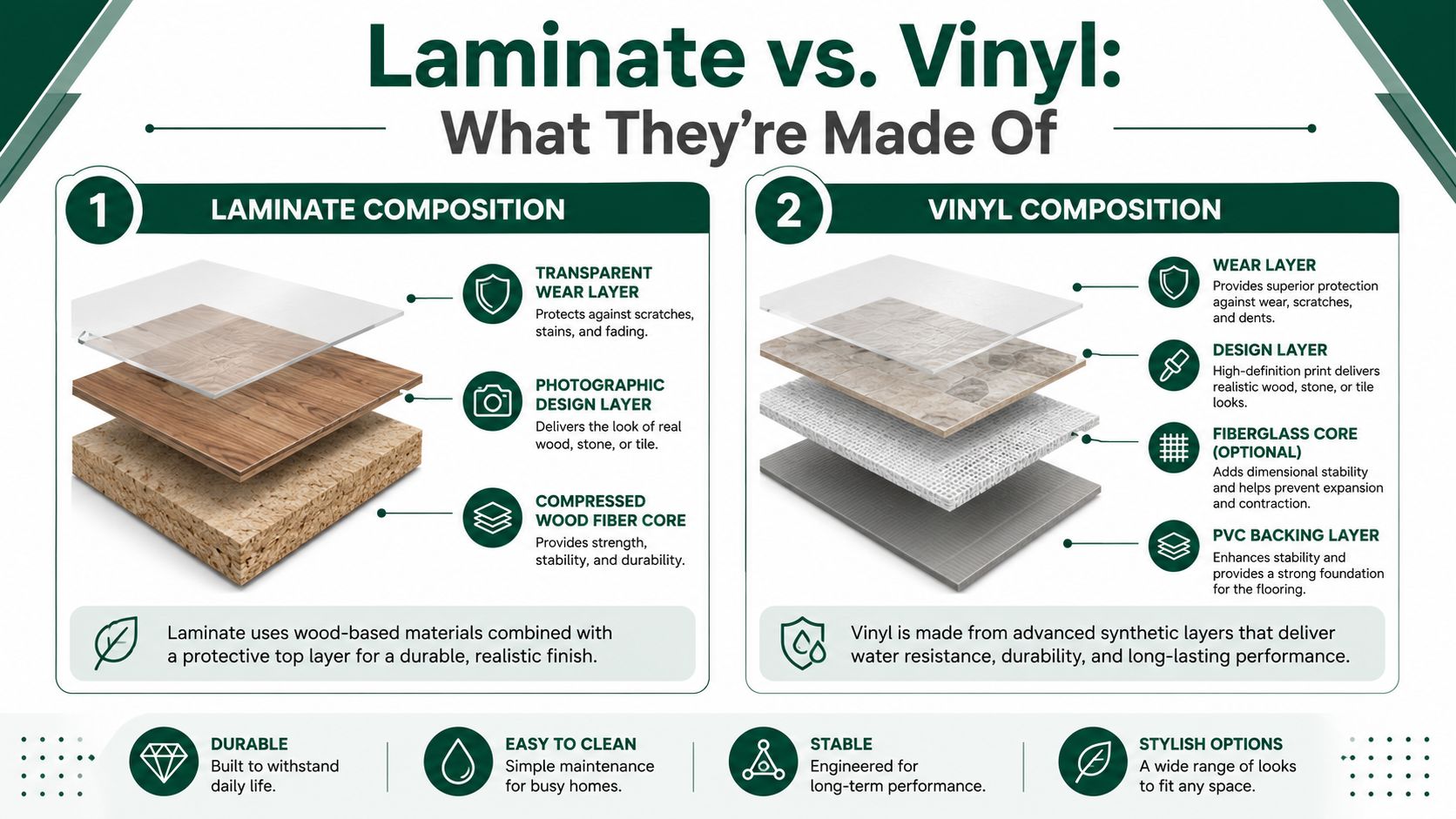 Laminate vs. Vinyl:
What They're Made Of

1 LAMINATE COMPOSITION

TRANSPARENT WEAR LAYER
Protects against scratches, stains, and fading.

PHOTOGRAPHIC DESIGN LAYER
Delivers the look of real wood, stone, or tile.

COMPRESSED WOOD FIBER CORE
Provides strength, stability, and durability.

Laminate uses wood-based materials combined with a protective top layer for a durable, realistic finish.

2 VINYL COMPOSITION

WEAR LAYER
Provides superior protection against wear, scratches, and dents.

DESIGN LAYER
High-definition print delivers realistic wood, stone, or tile looks.

FIBERGLASS CORE (OPTIONAL)
Adds dimensional stability and helps prevent expansion and contraction.

PVC BACKING LAYER
Enhances stability and provides a strong foundation for the flooring.

Vinyl is made from advanced synthetic layers that deliver water resistance, durability, and long-lasting performance.

DURABLE
Built to withstand daily life.

EASY TO CLEAN
Simple maintenance for busy homes.

STABLE
Engineered for long-term performance.

STYLISH OPTIONS
A wide range of looks to fit any space.